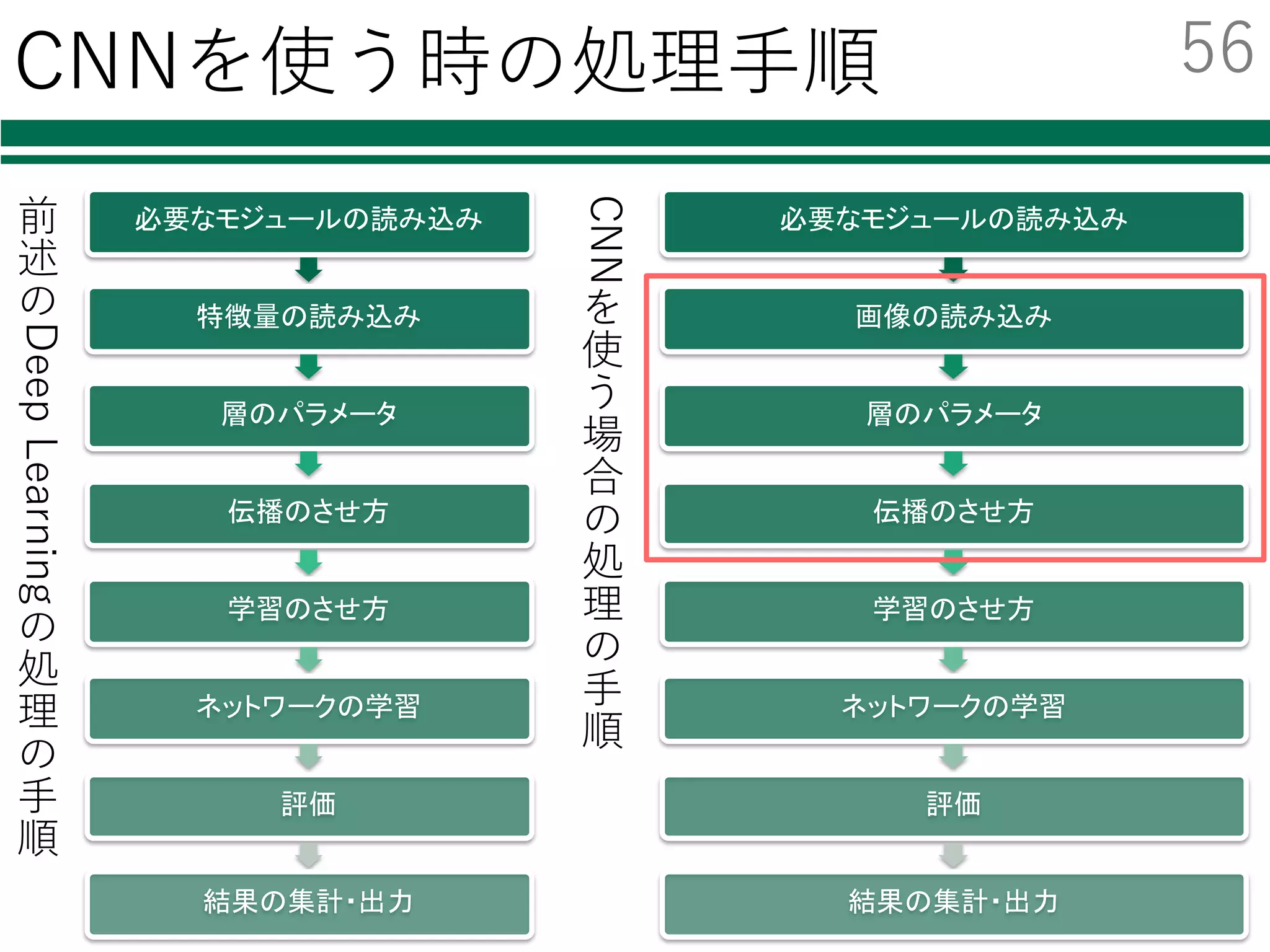 CNNを使う時の処理手順

56

前述のDeep Learningの処理の手順

必要なモジュールの読み込み

特徴量の読み込み

層のパラメータ

伝播のさせ方

学習のさせ方

ネットワークの学習

評価

結果の集計・出力

CNNを使う場合の処理の手順

必要なモジュールの読み込み

画像の読み込み

層のパラメータ

伝播のさせ方

学習のさせ方

ネットワークの学習

評価

結果の集計・出力